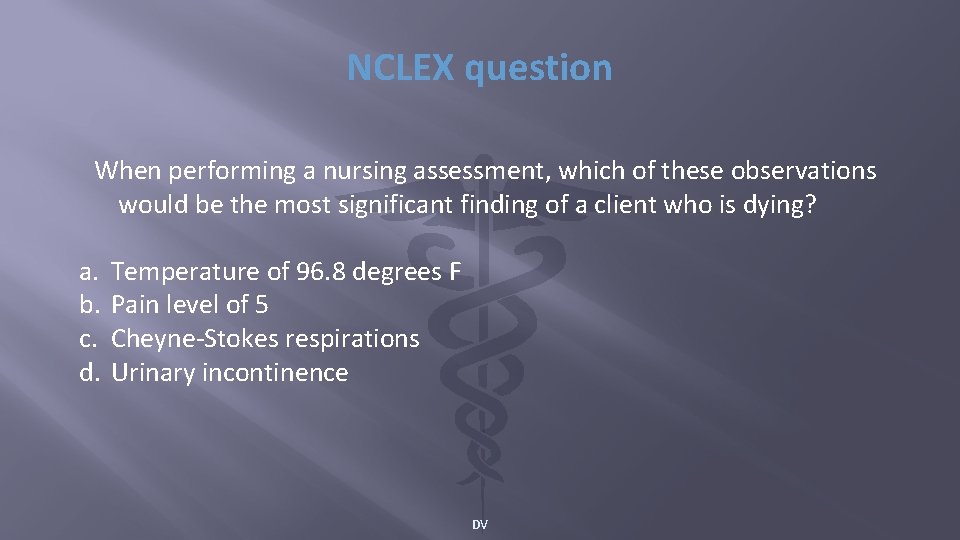 NCLEX question

When performing a nursing assessment, which of these observations would be the most significant finding of a client who is dying?

a. Temperature of 96.8 degrees F
b. Pain level of 5
c. Cheyne-Stokes respirations
d. Urinary incontinence

DV